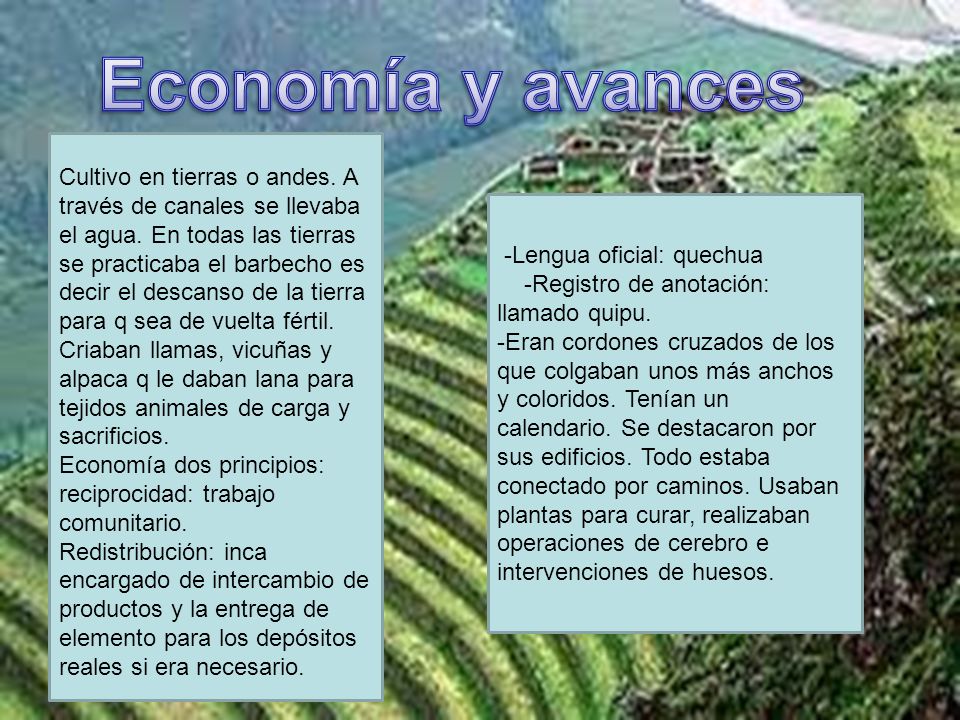 Economía y avances

Cultivo en tierras o andes. A través de canales se llevaba el agua. En todas las tierras se practicaba el barbecho es decir el descanso de la tierra para q sea de vuelta fértil. Criaban llamas, vicuñas y alpaca q le daban lana para tejidos animales de carga y sacrificios.
Economía dos principios: reciprocidad: trabajo comunitario.
Redistribución: inca encargado de intercambio de productos y la entrega de elemento para los depósitos reales si era necesario.

-Lengua oficial: quechua
-Registro de anotación: llamado quipu.
-Eran cordones cruzados de los que colgaban unos más anchos y coloridos. Tenían un calendario. Se destacaron por sus edificios. Todo estaba conectado por caminos. Usaban plantas para curar, realizaban operaciones de cerebro e intervenciones de huesos.